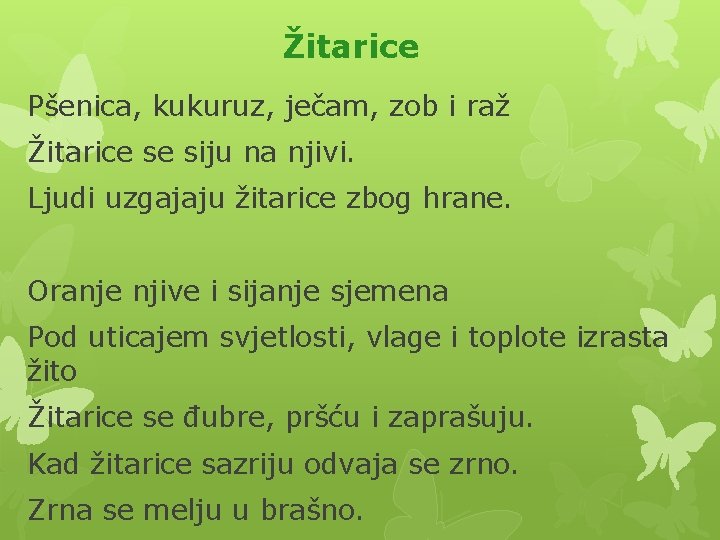 Žitarice

Pšenica, kukuruz, ječam, zob i raž

Žitarice se siju na njivi.

Ljudi uzgajaju žitarice zbog hrane.

Oranje njive i sijanje sjemena

Pod uticajem svjetlosti, vlage i toplote izrasta žito

Žitarice se đubre, pršću i zaprašuju.

Kad žitarice sazriju odvaja se zrno.

Zrna se melju u brašno.